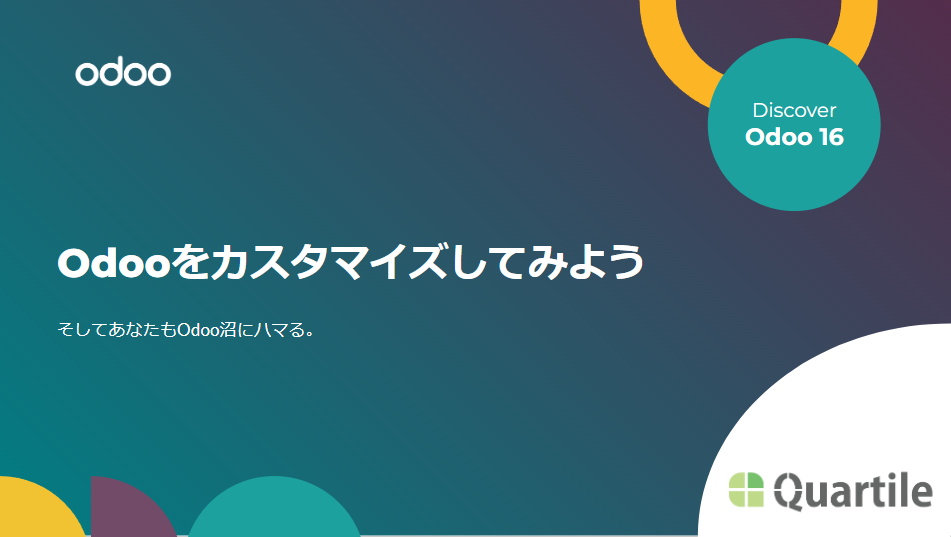 odoo

Discover
Odoo 16

Odooをカスタマイズしてみよう

そしてあなたもOdoo沼にハマる。

Quartile